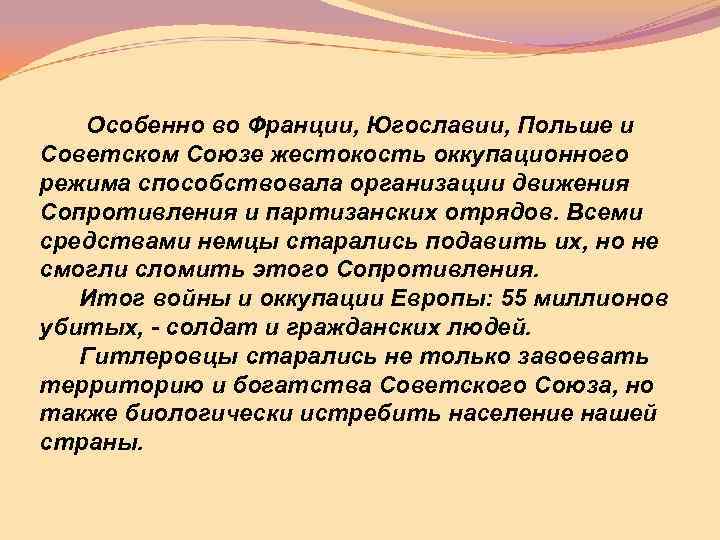 Особенно во Франции, Югославии, Польше и Советском Союзе жестокость оккупационного режима способствовала организации движения Сопротивления и партизанских отрядов. Всеми средствами немцы старались подавить их, но не смогли сломить этого Сопротивления.

Итог войны и оккупации Европы: 55 миллионов убитых, - солдат и гражданских людей.

Гитлеровцы старались не только завоевать территорию и богатства Советского Союза, но также биологически истребить население нашей страны.